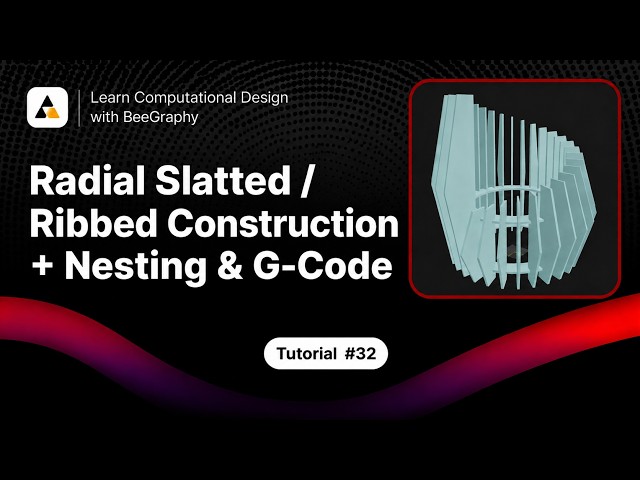 Learn Computational Design with BeeGraphy

Radial Slatted / Ribbed Construction + Nesting & G-Code

Tutorial #32